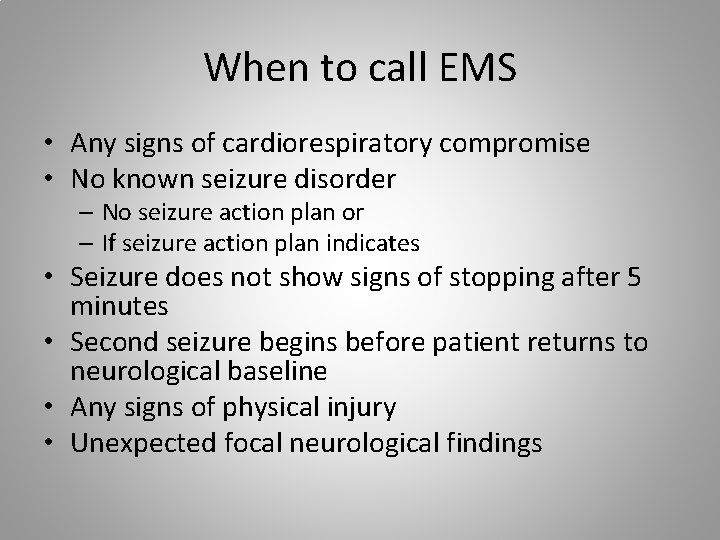 When to call EMS

• Any signs of cardiorespiratory compromise
• No known seizure disorder
  – No seizure action plan or
  – If seizure action plan indicates
• Seizure does not show signs of stopping after 5 minutes
• Second seizure begins before patient returns to neurological baseline
• Any signs of physical injury
• Unexpected focal neurological findings